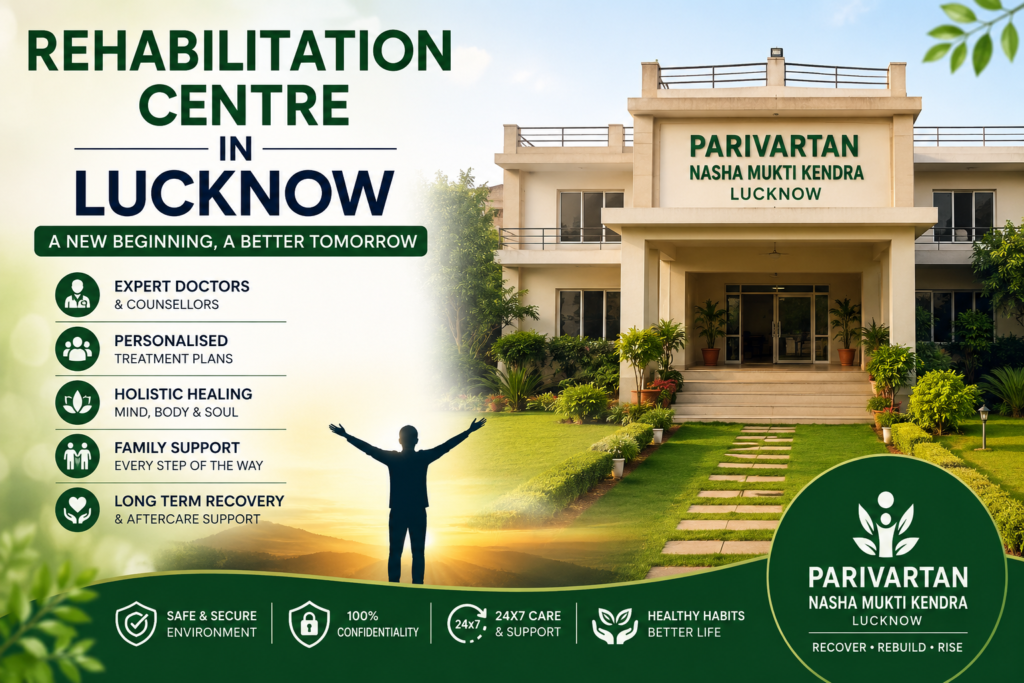 REHABILITATION CENTRE IN LUCKNOW

A NEW BEGINNING, A BETTER TOMORROW

EXPERT DOCTORS
& COUNSELLORS

PERSONALISED
TREATMENT PLANS

HOLISTIC HEALING
MIND, BODY & SOUL

FAMILY SUPPORT
EVERY STEP OF THE WAY

LONG TERM RECOVERY
& AFTERCARE SUPPORT

PARIVARTAN
NASHA MUKTI KENDRA
LUCKNOW

SAFE & SECURE ENVIRONMENT

100% CONFIDENTIALITY

24x7

24X7 CARE & SUPPORT

HEALTHY HABITS BETTER LIFE

PARIVARTAN
NASHA MUKTI KENDRA
LUCKNOW
RECOVER • REBUILD • RISE